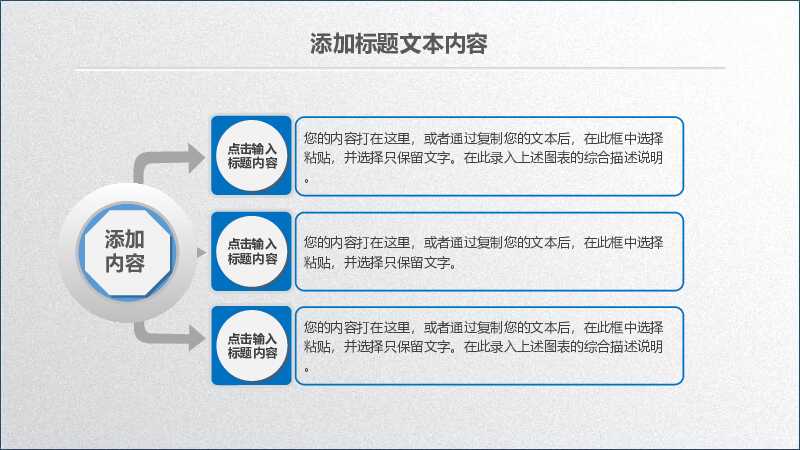 添加标题文本内容

添加内容

点击输入标题内容

您的内容打在这里，或者通过复制您的文本后，在此框中选择粘贴，并选择只保留文字。在此录入上述图表的综合描述说明。

点击输入标题内容

您的内容打在这里，或者通过复制您的文本后，在此框中选择粘贴，并选择只保留文字。

点击输入标题内容

您的内容打在这里，或者通过复制您的文本后，在此框中选择粘贴，并选择只保留文字。在此录入上述图表的综合描述说明。